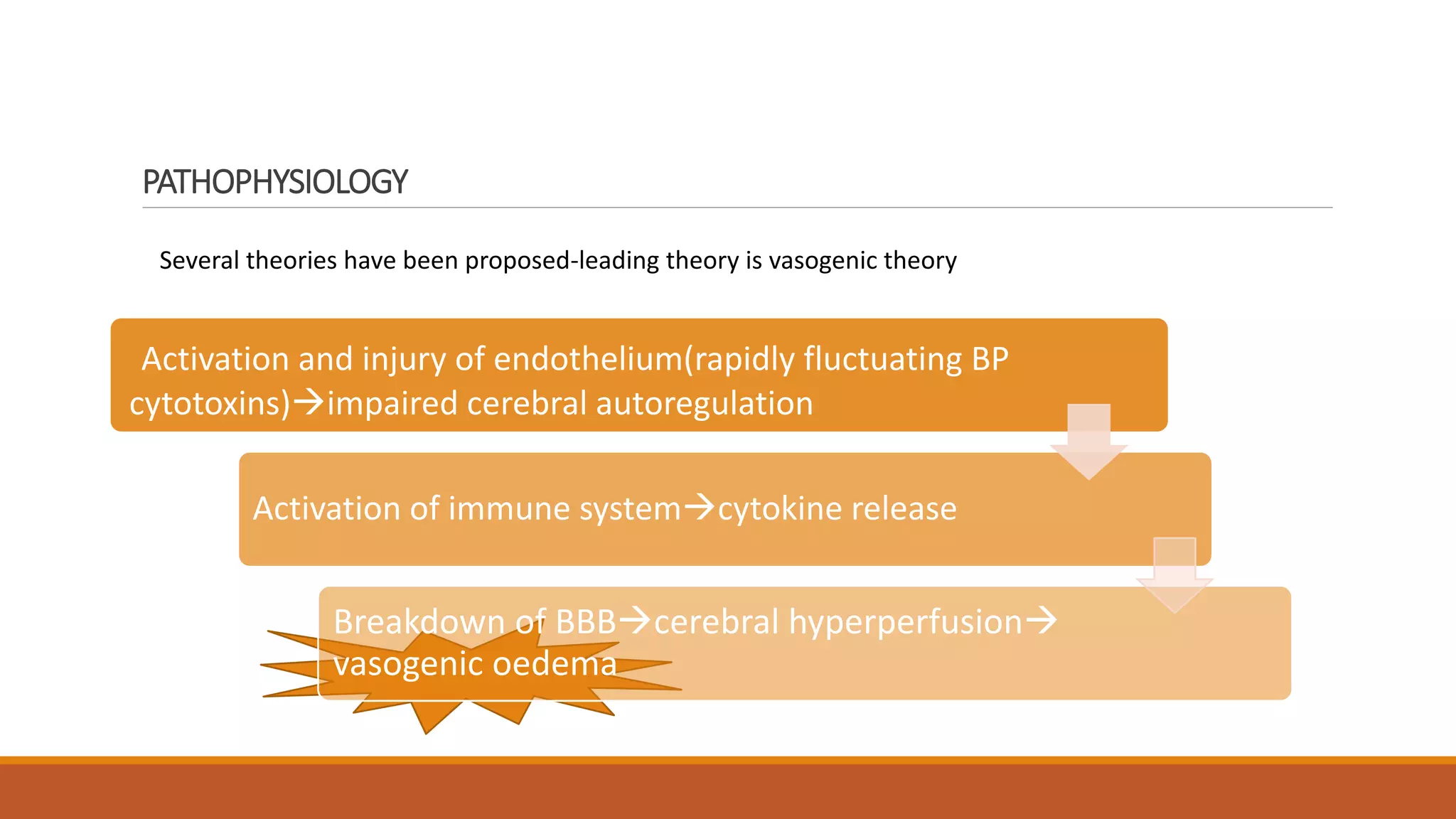 PATHOPHYSIOLOGY

Several theories have been proposed-leading theory is vasogenic theory

Activation and injury of endothelium(rapidly fluctuating BP cytotoxins)→impaired cerebral autoregulation

Activation of immune system→cytokine release

Breakdown of BBB→cerebral hyperperfusion→ vasogenic oedema